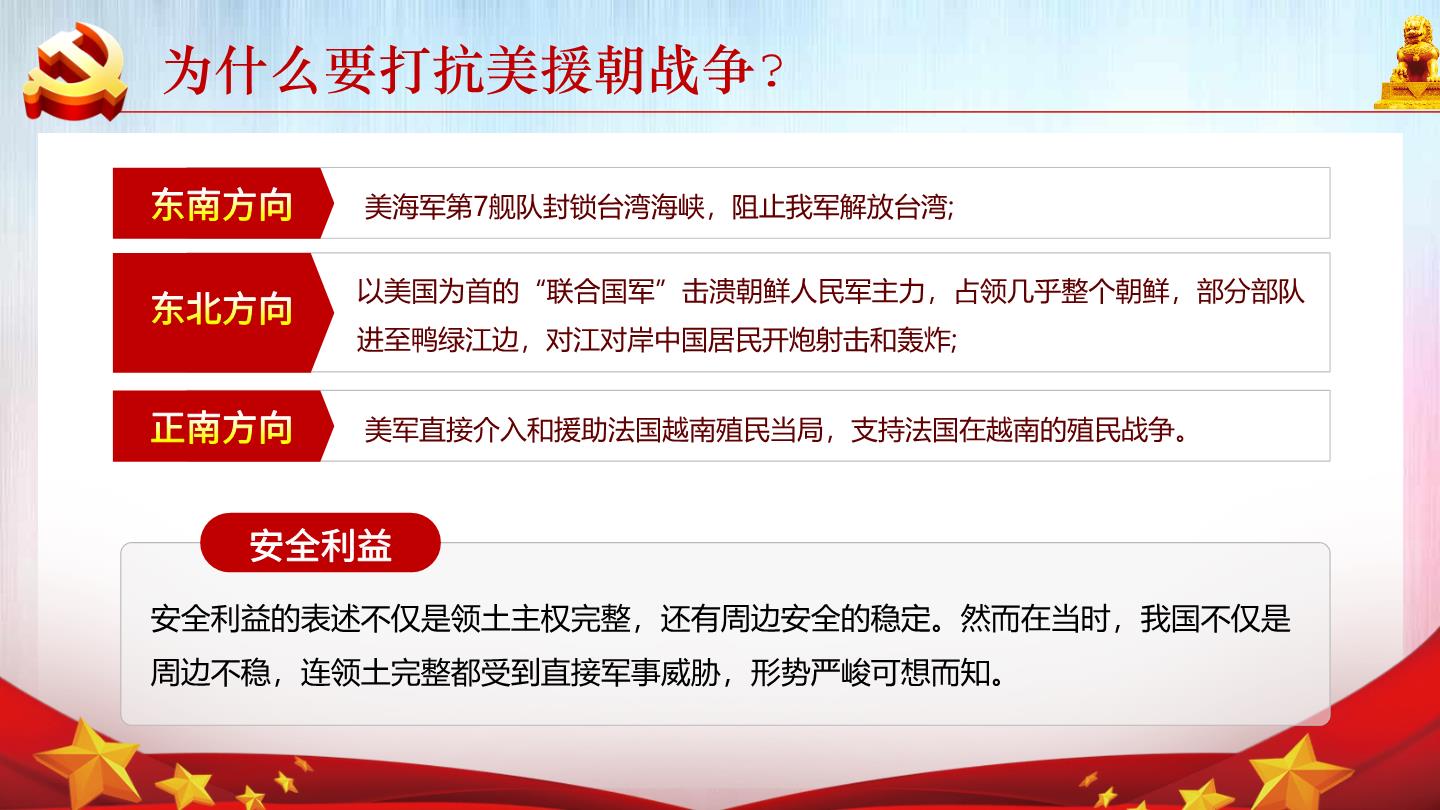 为什么要打抗美援朝战争?

东南方向

美海军第7舰队封锁台湾海峡，阻止我军解放台湾;

东北方向

以美国为首的“联合国军”击溃朝鲜人民军主力，占领几乎整个朝鲜，部分部队进至鸭绿江边，对江对岸中国居民开炮射击和轰炸;

正南方向

美军直接介入和援助法国越南殖民当局，支持法国在越南的殖民战争。

安全利益

安全利益的表述不仅是领土主权完整，还有周边安全的稳定。然而在当时，我国不仅是周边不稳，连领土完整都受到直接军事威胁，形势严峻可想而知。